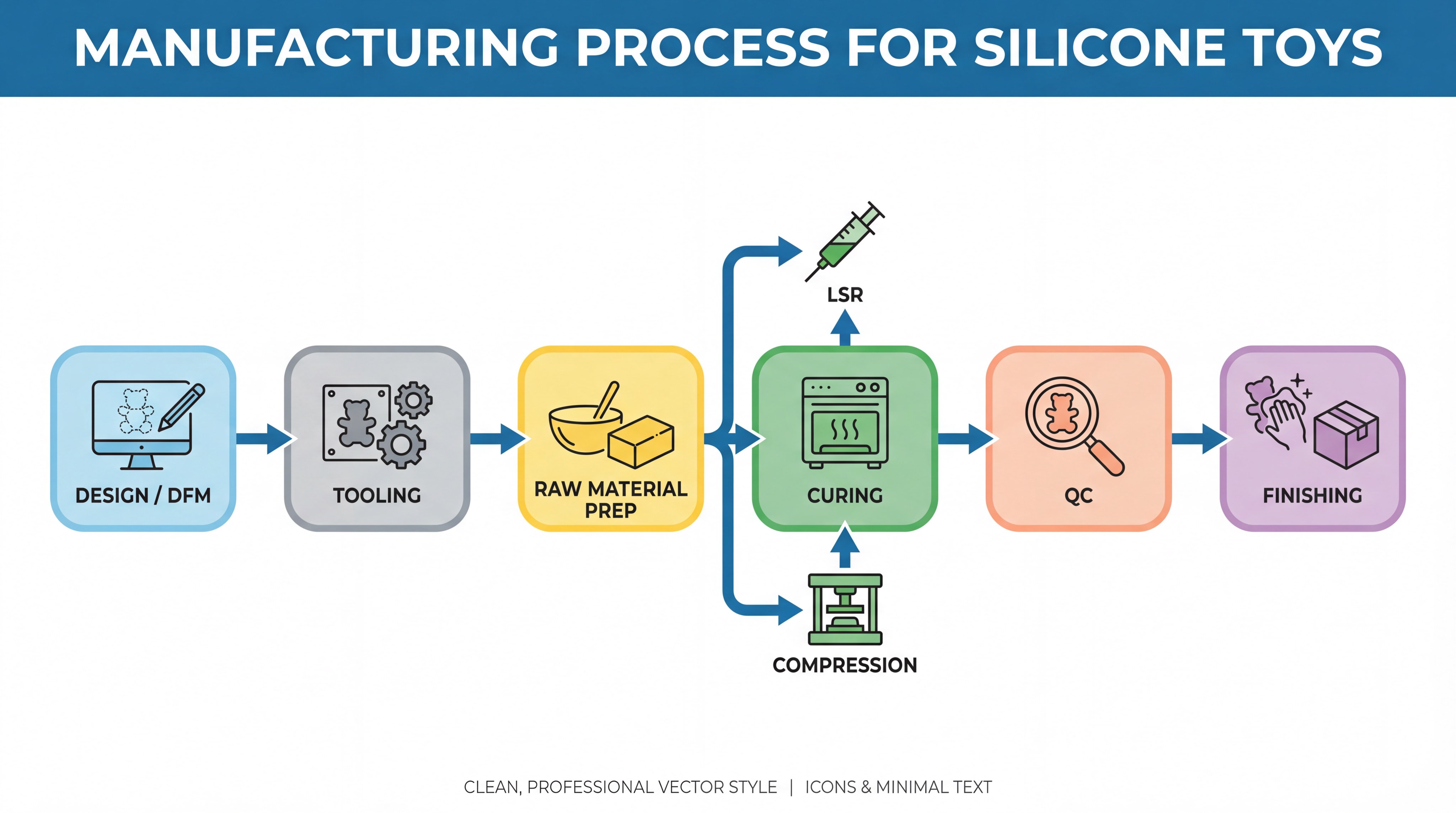 MANUFACTURING PROCESS FOR SILICONE TOYS

DESIGN / DFM

TOOLING

RAW MATERIAL PREP

LSR

CURING

COMPRESSION

QC

FINISHING

CLEAN, PROFESSIONAL VECTOR STYLE | ICONS & MINIMAL TEXT